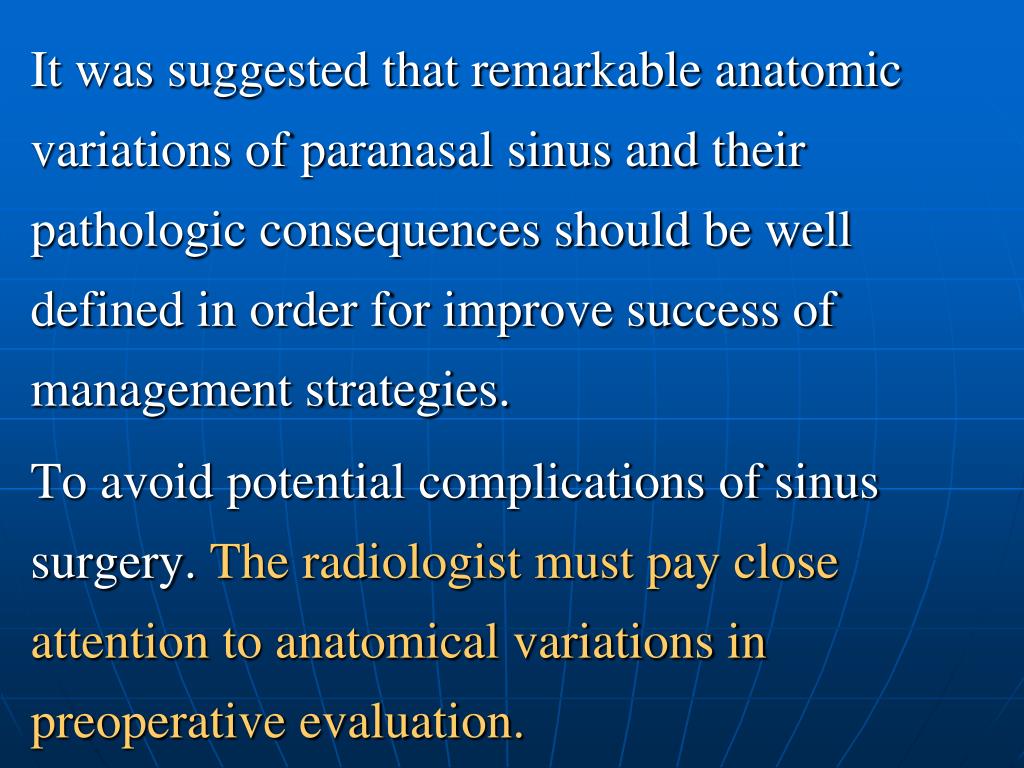 It was suggested that remarkable anatomic variations of paranasal sinus and their pathologic consequences should be well defined in order for improve success of management strategies.

To avoid potential complications of sinus surgery. The radiologist must pay close attention to anatomical variations in preoperative evaluation.